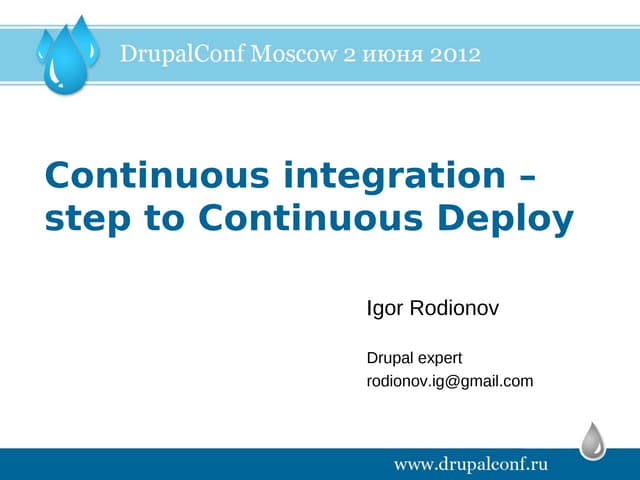 DrupalConf Moscow 2 июня 2012

Continuous integration – step to Continuous Deploy

Igor Rodionov

Drupal expert
rodionov.ig@gmail.com

www.drupalconf.ru